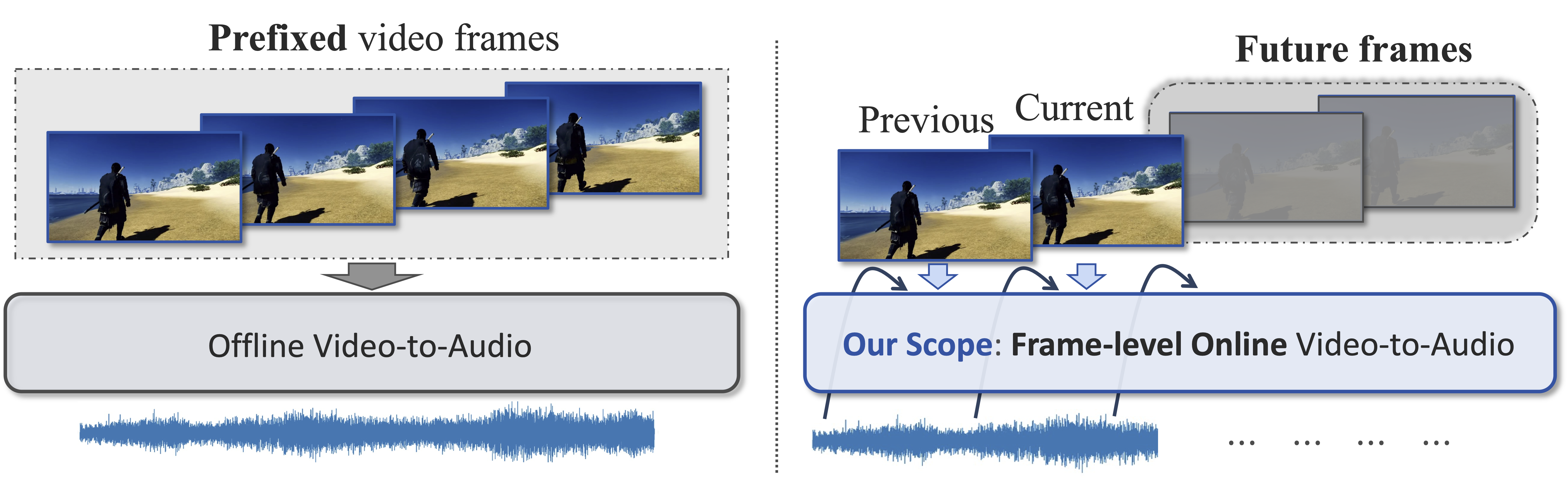 Prefixed video frames

Offline Video-to-Audio

Future frames

Previous

Current

Our Scope: Frame-level Online Video-to-Audio

… … … …